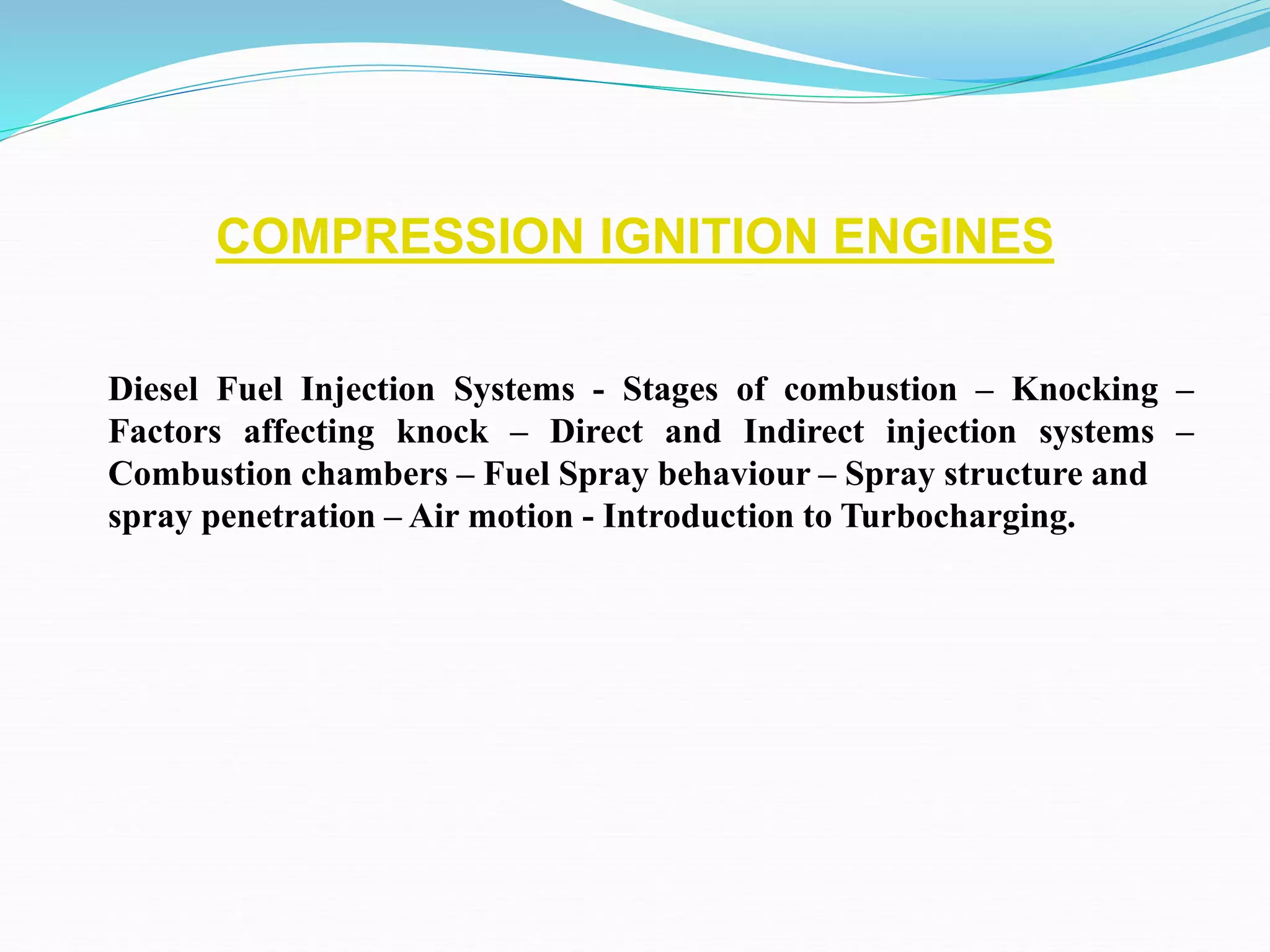 COMPRESSION IGNITION ENGINES

Diesel Fuel Injection Systems - Stages of combustion – Knocking – Factors affecting knock – Direct and Indirect injection systems – Combustion chambers – Fuel Spray behaviour – Spray structure and spray penetration – Air motion - Introduction to Turbocharging.